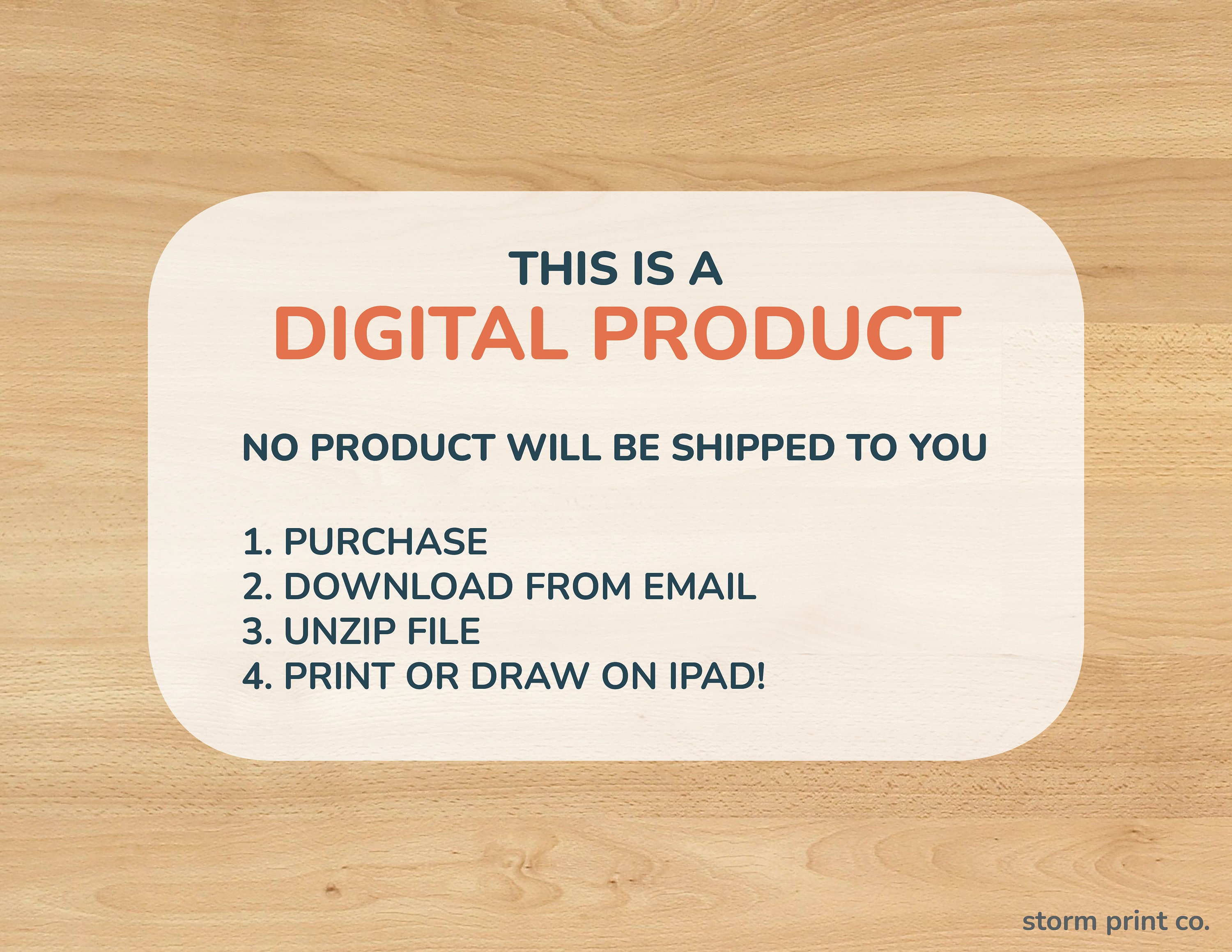 THIS IS A
DIGITAL PRODUCT

NO PRODUCT WILL BE SHIPPED TO YOU

1. PURCHASE
2. DOWNLOAD FROM EMAIL
3. UNZIP FILE
4. PRINT OR DRAW ON IPAD!

storm print co.